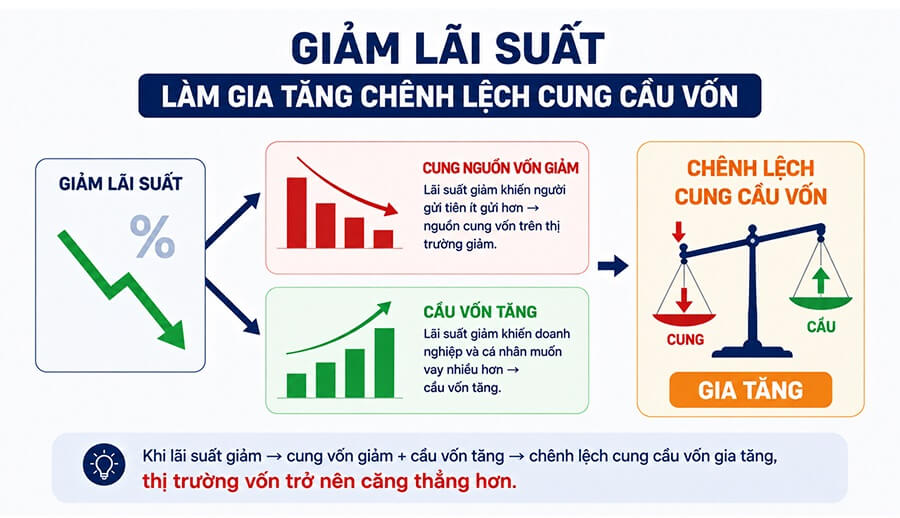 GIẢM LÃI SUẤT
LÀM GIA TĂNG CHÊNH LỆCH CUNG CẦU VỐN

GIẢM LÃI SUẤT
%

CUNG NGUỒN VỐN GIẢM
Lãi suất giảm khiến người gửi tiền ít gửi hơn → nguồn cung vốn trên thị trường giảm.

CẦU VỐN TĂNG
Lãi suất giảm khiến doanh nghiệp và cá nhân muốn vay nhiều hơn → cầu vốn tăng.

CHÊNH LỆCH CUNG CẦU VỐN
CUNG
CẦU
GIA TĂNG

Khi lãi suất giảm → cung vốn giảm + cầu vốn tăng → chênh lệch cung cầu vốn gia tăng, thị trường vốn trở nên căng thẳng hơn.